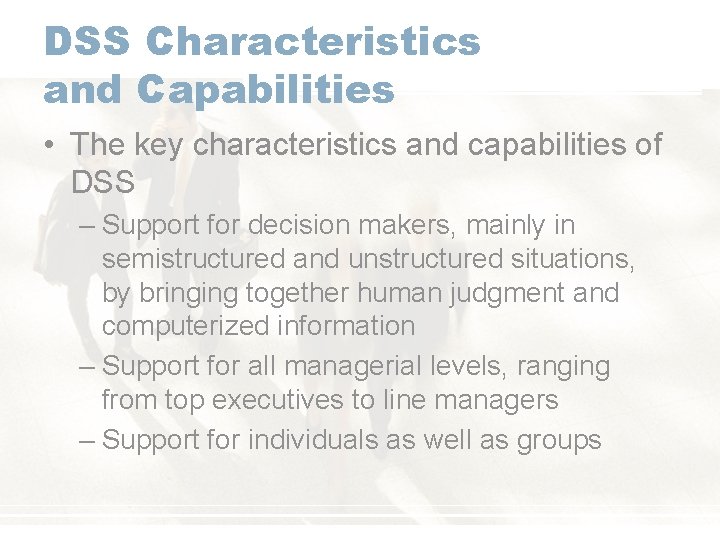 DSS Characteristics and Capabilities

• The key characteristics and capabilities of DSS

– Support for decision makers, mainly in semistructured and unstructured situations, by bringing together human judgment and computerized information

– Support for all managerial levels, ranging from top executives to line managers

– Support for individuals as well as groups